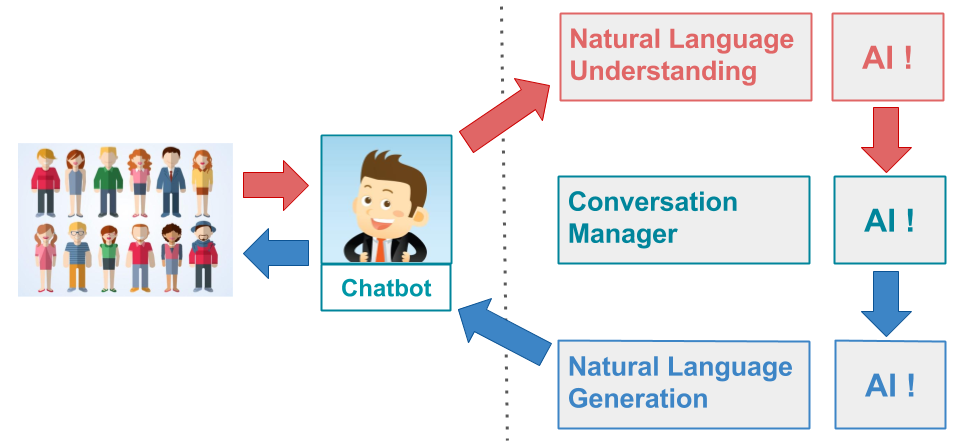 Chatbot

Natural Language Understanding

AI !

Conversation Manager

AI !

Natural Language Generation

AI !